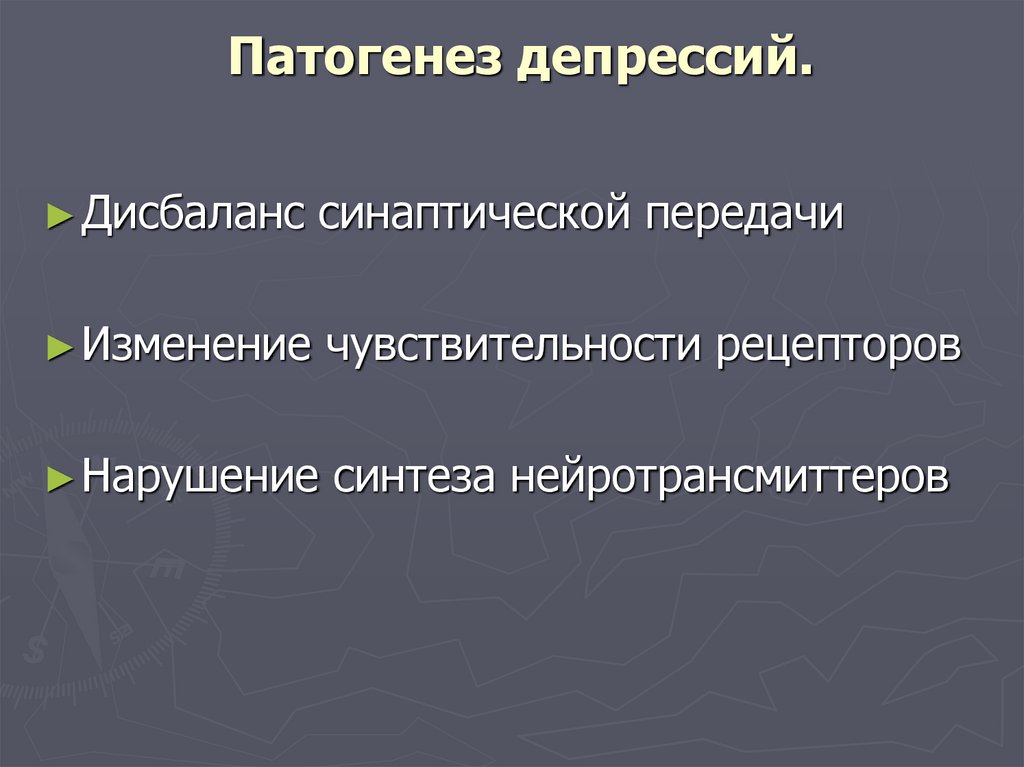 Патогенез депрессий.

► Дисбаланс синаптической передачи

► Изменение чувствительности рецепторов

► Нарушение синтеза нейротрансмиттеров